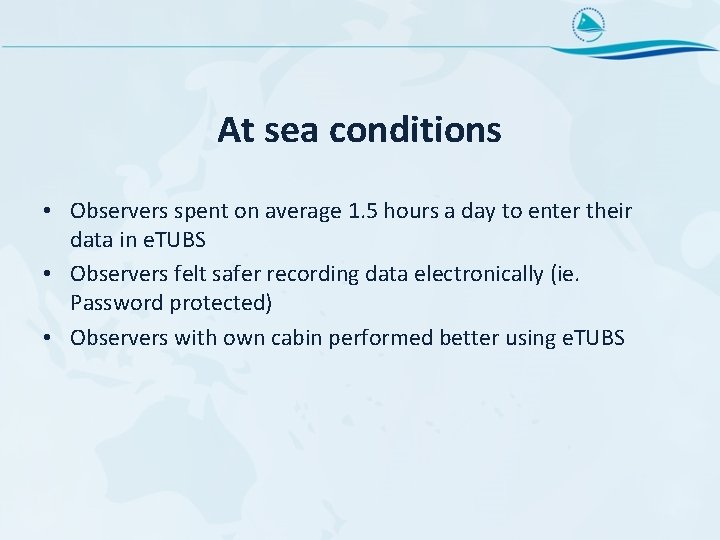 At sea conditions

• Observers spent on average 1.5 hours a day to enter their data in eTUBS
• Observers felt safer recording data electronically (ie. Password protected)
• Observers with own cabin performed better using eTUBS